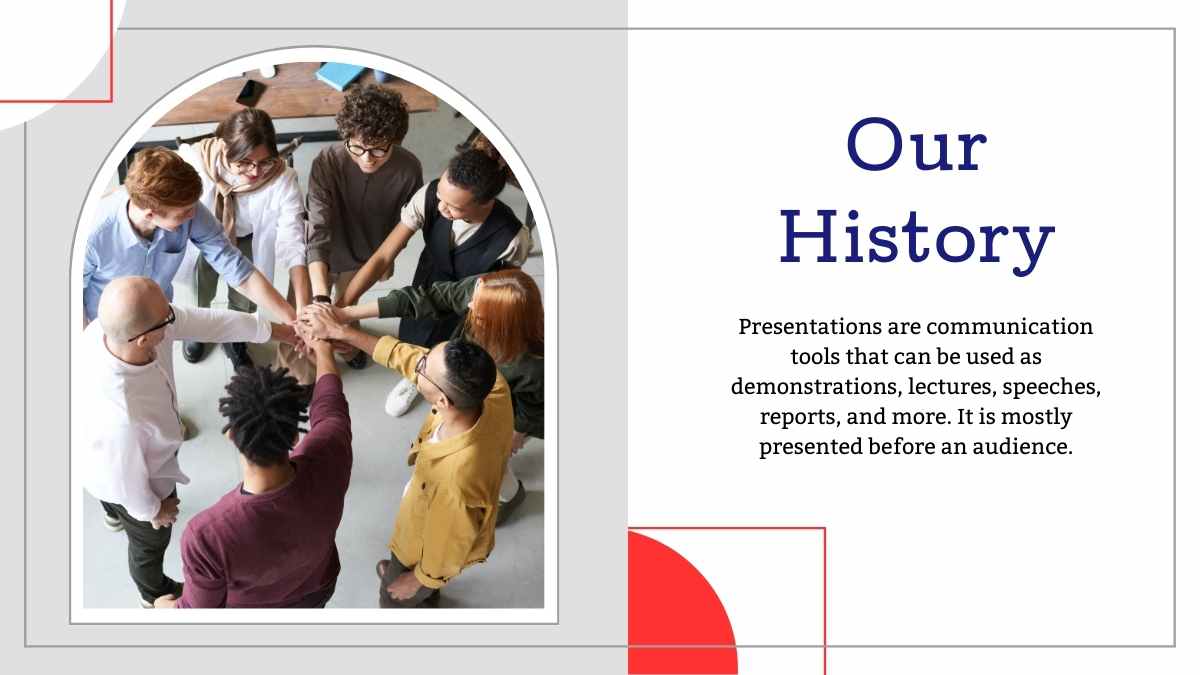 Our History

Presentations are communication tools that can be used as demonstrations, lectures, speeches, reports, and more. It is mostly presented before an audience.